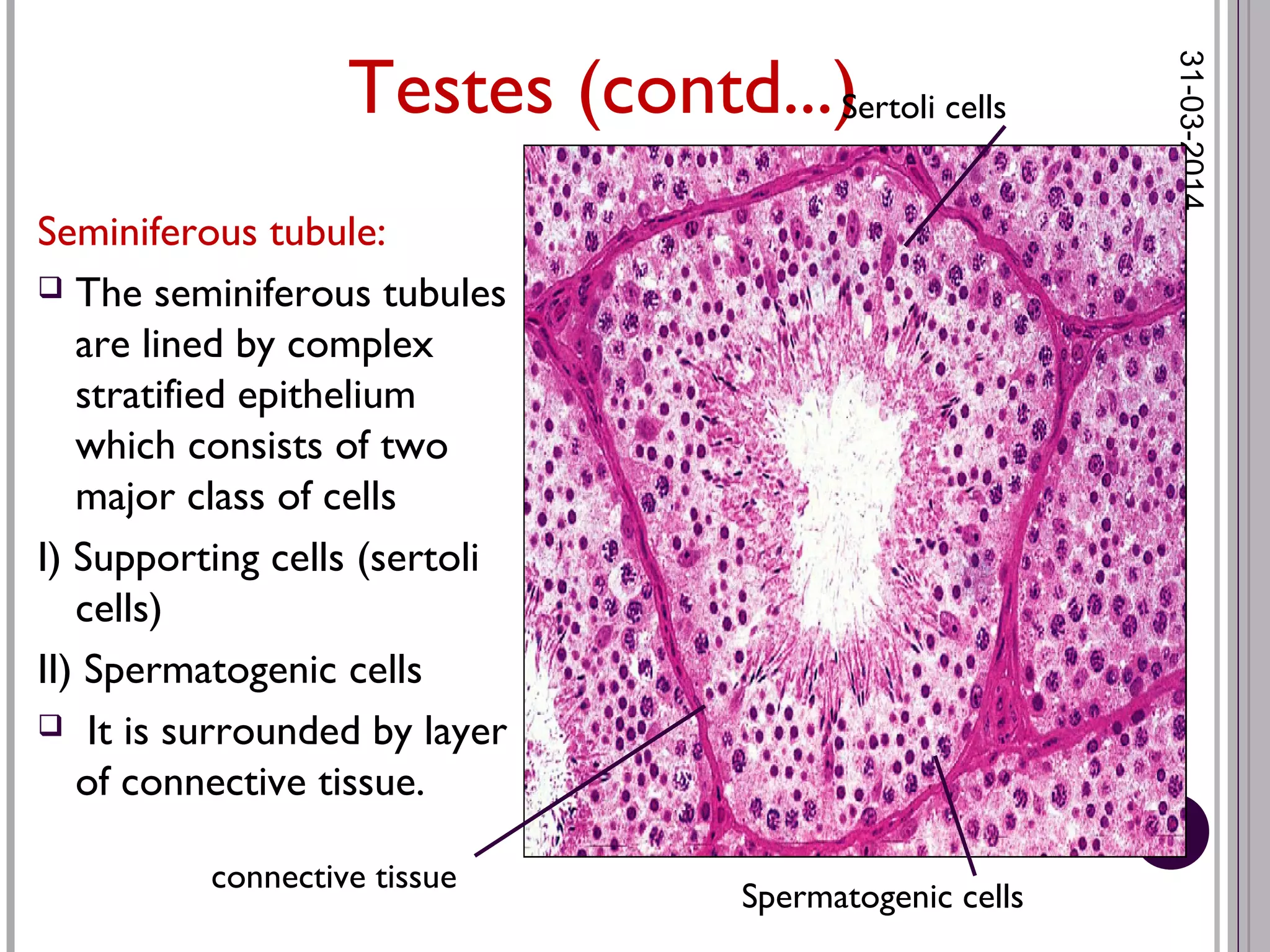 Testes (contd...)

31-03-2014

Sertoli cells

Seminiferous tubule:

❑ The seminiferous tubules are lined by complex stratified epithelium which consists of two major class of cells

I) Supporting cells (sertoli cells)

II) Spermatogenic cells

❑ It is surrounded by layer of connective tissue.

connective tissue

Spermatogenic cells